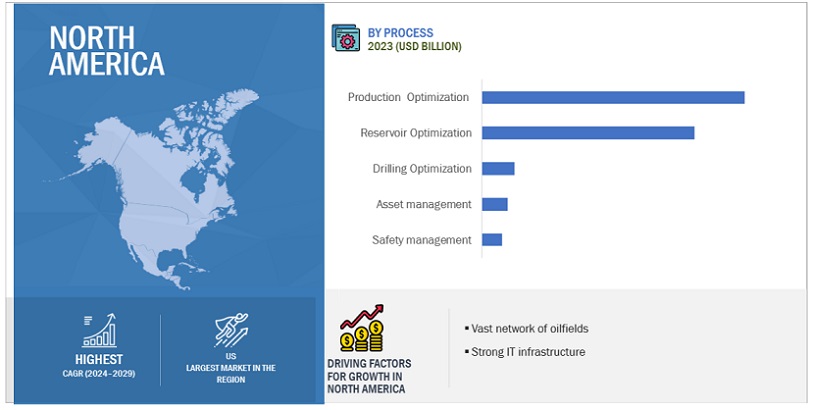 NORTH AMERICA

BY PROCESS
2023 (USD BILLION)

Production Optimization
Reservoir Optimization
Drilling Optimization
Asset management
Safety management

HIGHEST
CAGR (2024–2029)

US
LARGEST MARKET IN THE REGION

DRIVING FACTORS FOR GROWTH IN NORTH AMERICA

▪ Vast network of oilfields
▪ Strong IT infrastructure